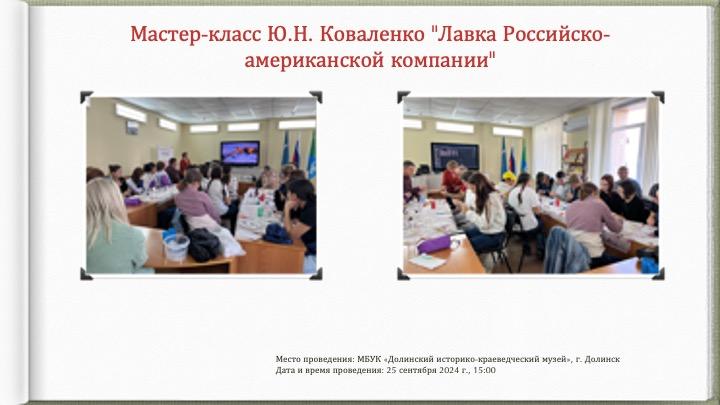 Мастер-класс Ю.Н. Коваленко "Лавка Российско-американской компании"

Место проведения: МБУК «Долинский историко-краеведческий музей», г. Долинск
Дата и время проведения: 25 сентября 2024 г., 15:00